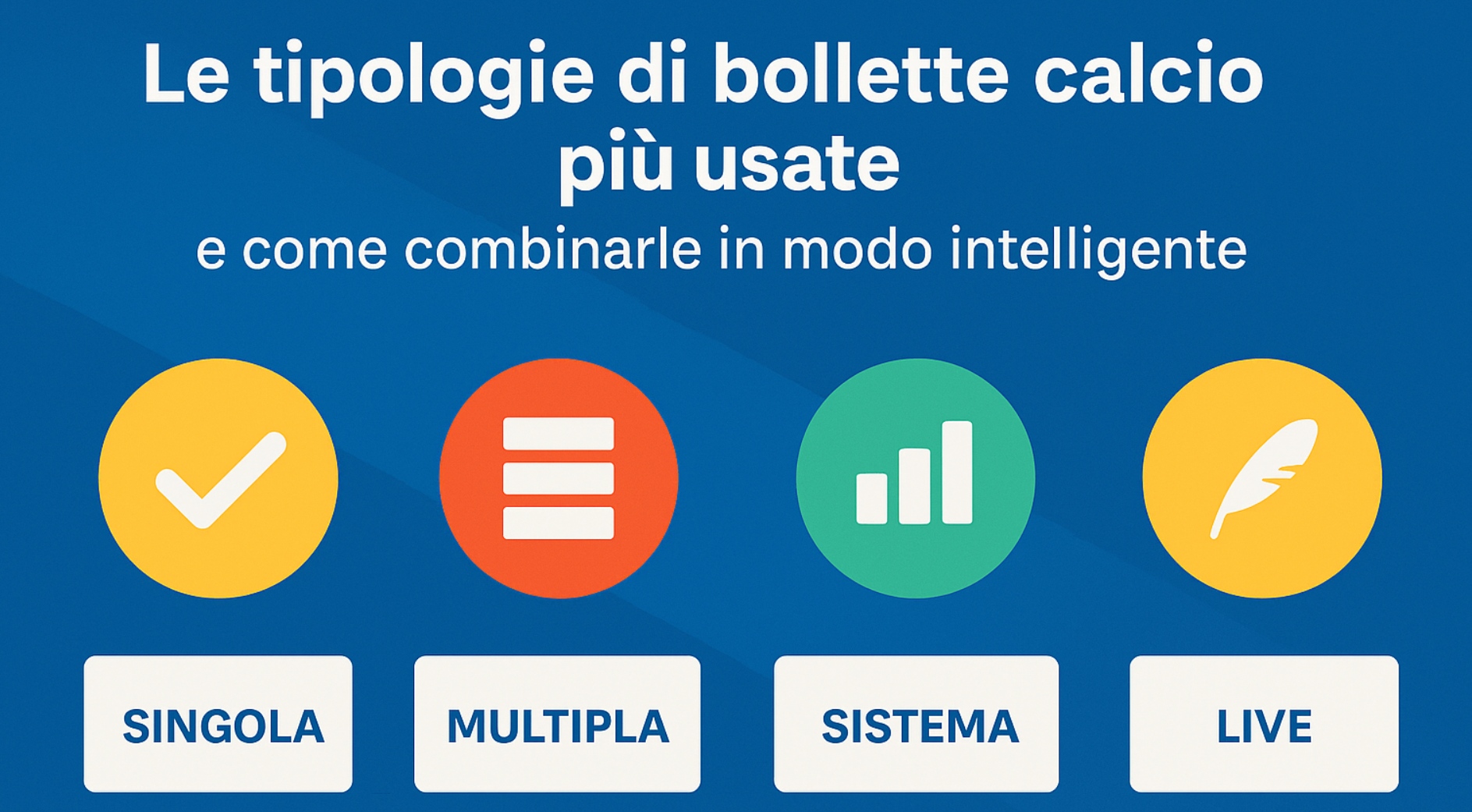 Le tipologie di bollette calcio più usate

e come combinarle in modo intelligente

SINGOLA

MULTIPLA

SISTEMA

LIVE